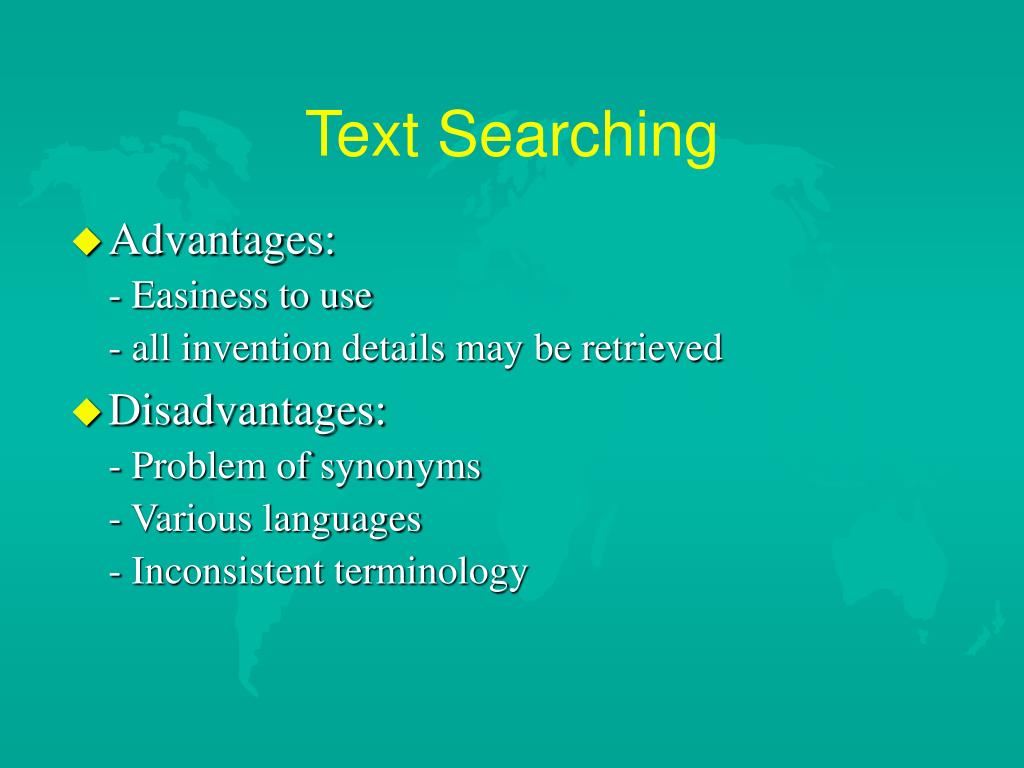 Text Searching

Advantages:
- Easiness to use
- all invention details may be retrieved

Disadvantages:
- Problem of synonyms
- Various languages
- Inconsistent terminology